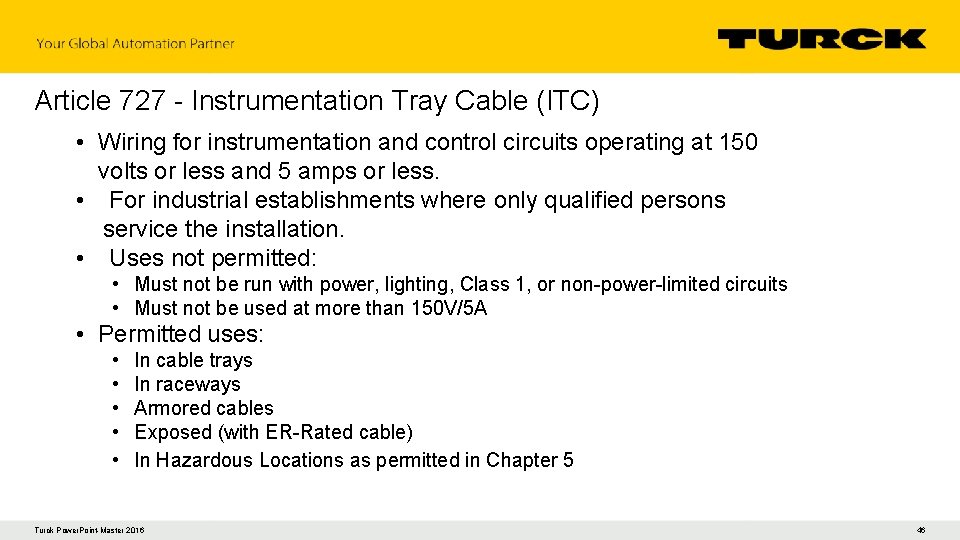 Your Global Automation Partner

TURCK

Article 727 - Instrumentation Tray Cable (ITC)

• Wiring for instrumentation and control circuits operating at 150 volts or less and 5 amps or less.
• For industrial establishments where only qualified persons service the installation.
• Uses not permitted:
  • Must not be run with power, lighting, Class 1, or non-power-limited circuits
  • Must not be used at more than 150V/5A
• Permitted uses:
  • In cable trays
  • In raceways
  • Armored cables
  • Exposed (with ER-Rated cable)
  • In Hazardous Locations as permitted in Chapter 5

Turck PowerPoint Master 2016

46